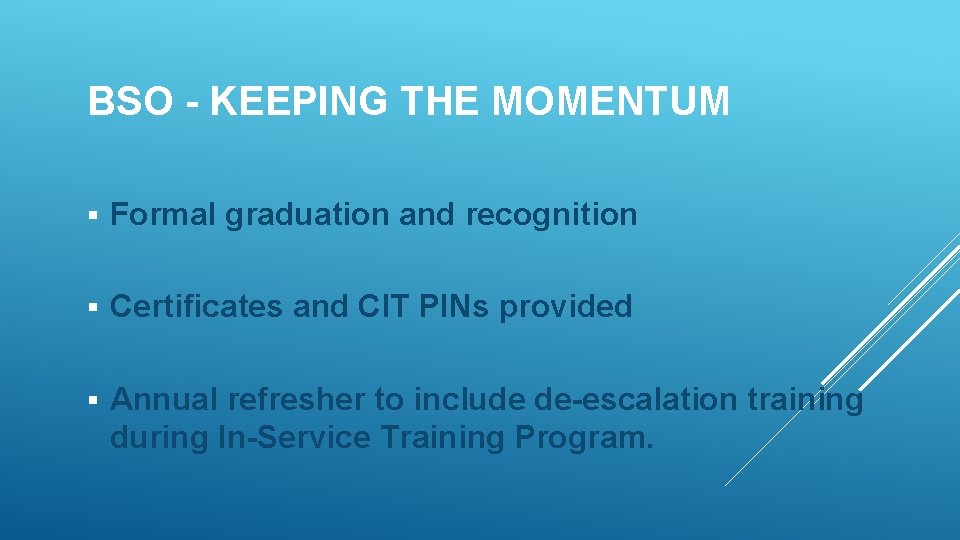 BSO - KEEPING THE MOMENTUM

▪ Formal graduation and recognition

▪ Certificates and CIT PINs provided

▪ Annual refresher to include de-escalation training during In-Service Training Program.